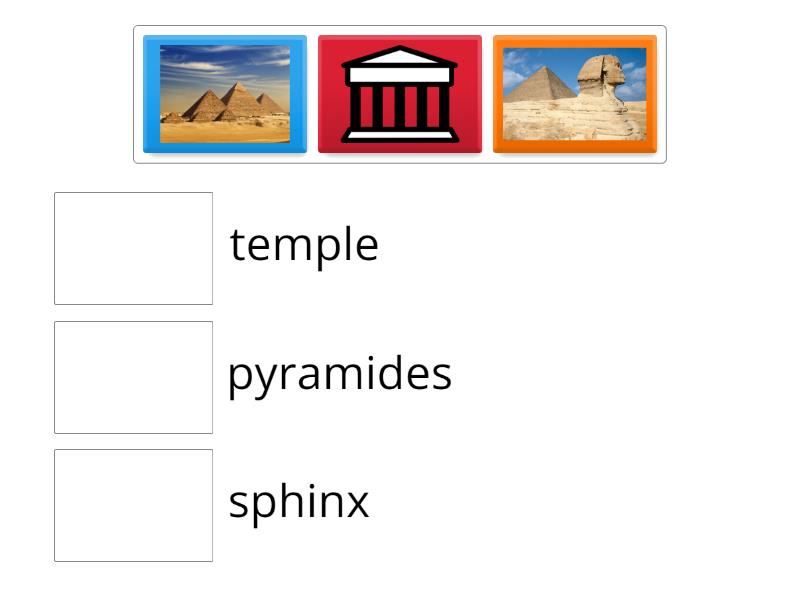 temple

pyramides

sphinx